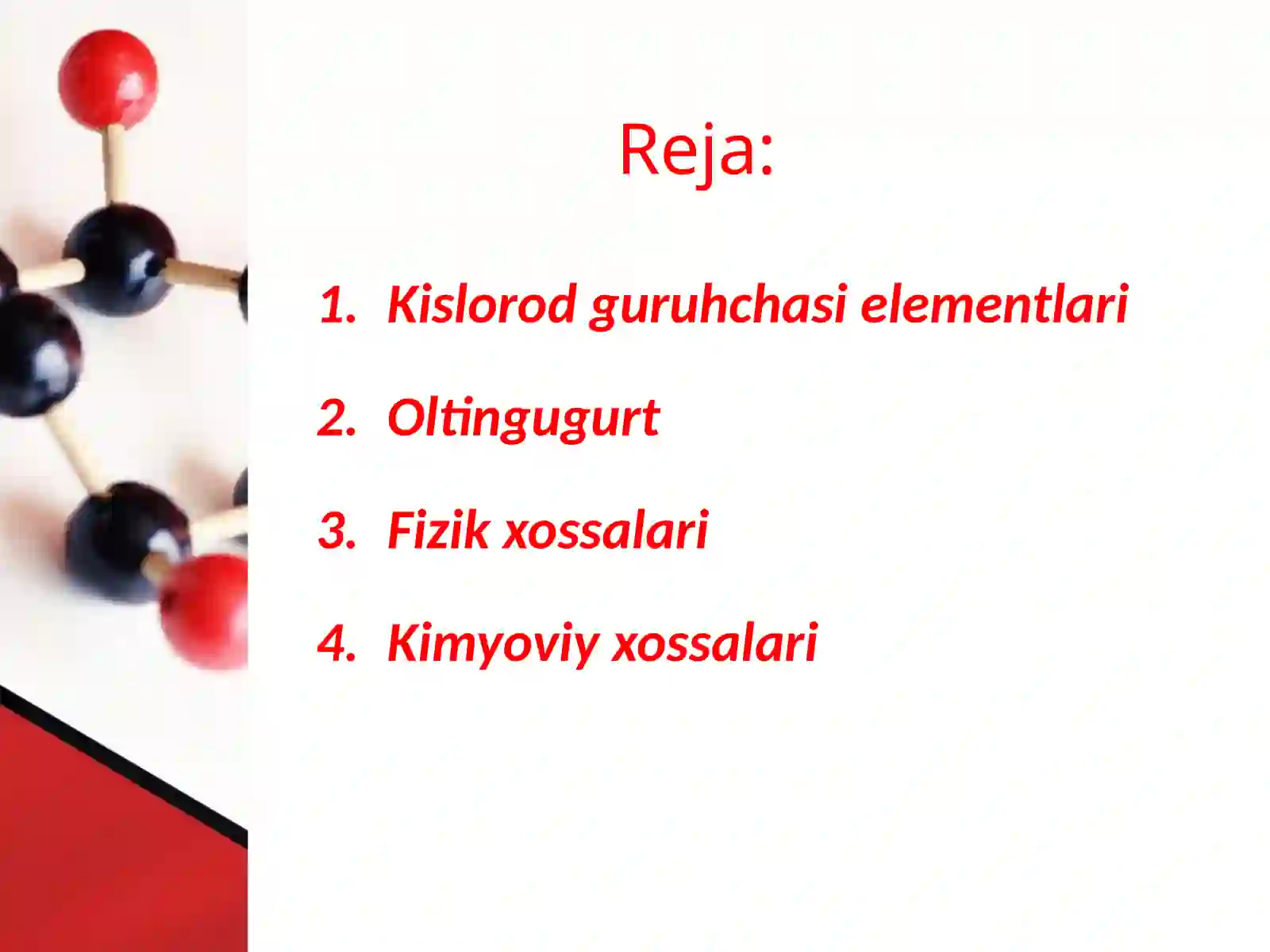 Reja:

1. Kislorod guruhchasi elementlari

2. Oltingugurt

3. Fizik xossalari

4. Kimyoviy xossalari